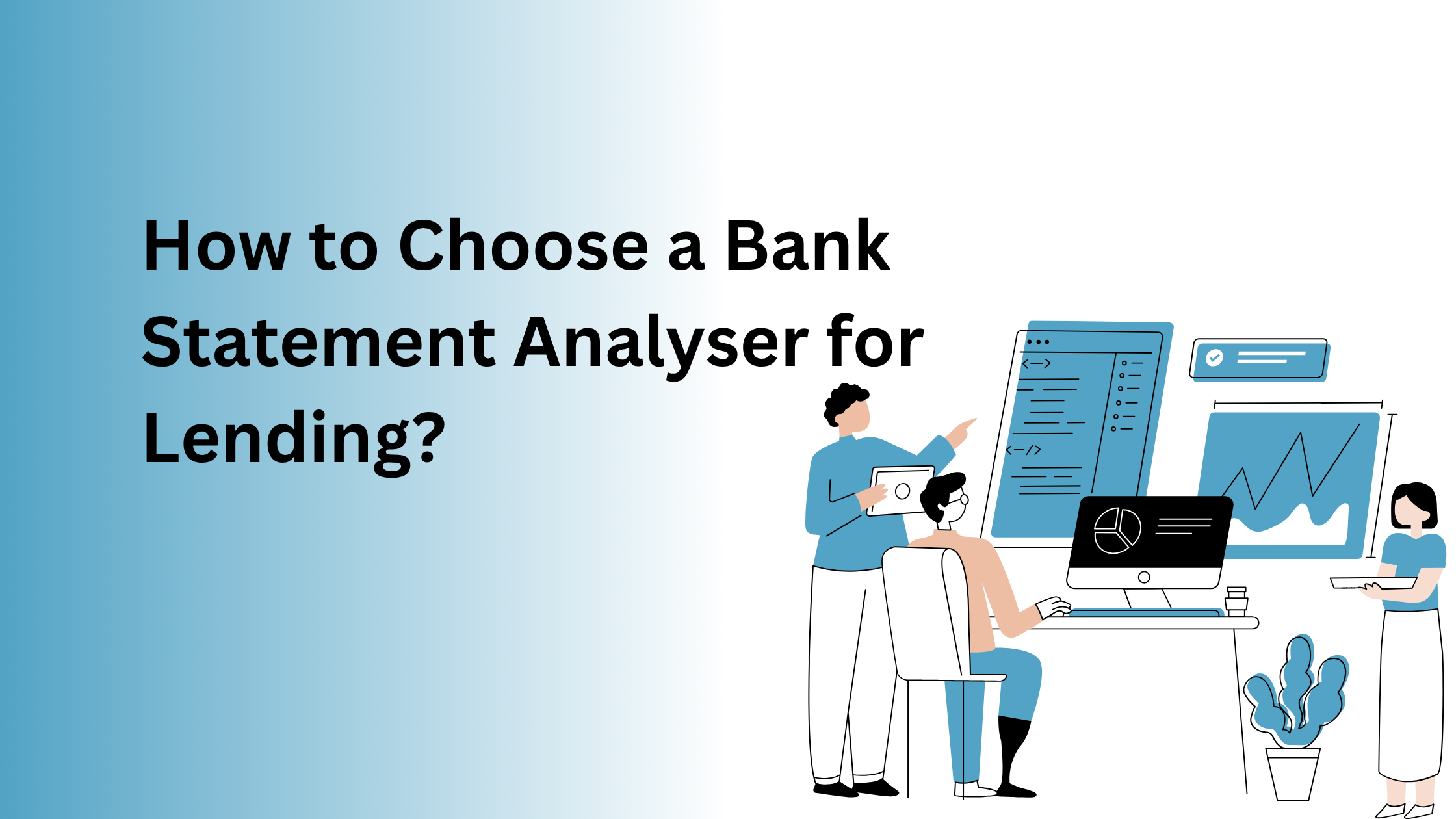 How to Choose a Bank Statement Analyser for Lending?